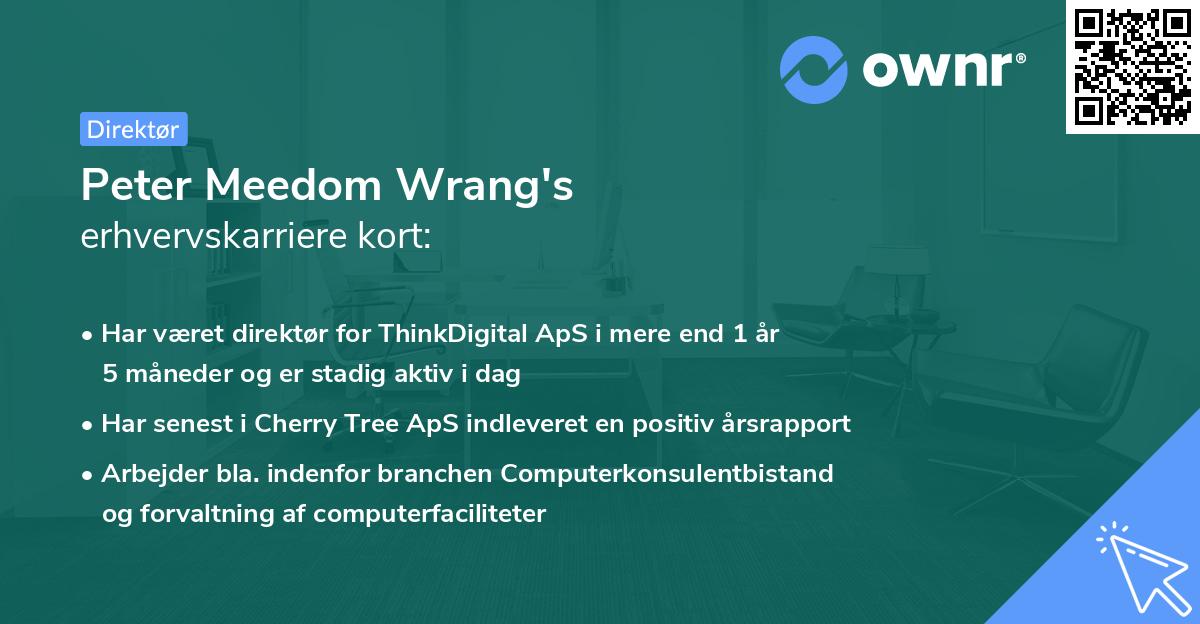 ownr®

Direktør

Peter Meedom Wrang's
erhvervskarriere kort:

• Har været direktør for ThinkDigital ApS i mere end 1 år 5 måneder og er stadig aktiv i dag

• Har senest i Cherry Tree ApS indleveret en positiv årsrapport

• Arbejder bla. indenfor branchen Computerkonsulentbistand og forvaltning af computerfaciliteter